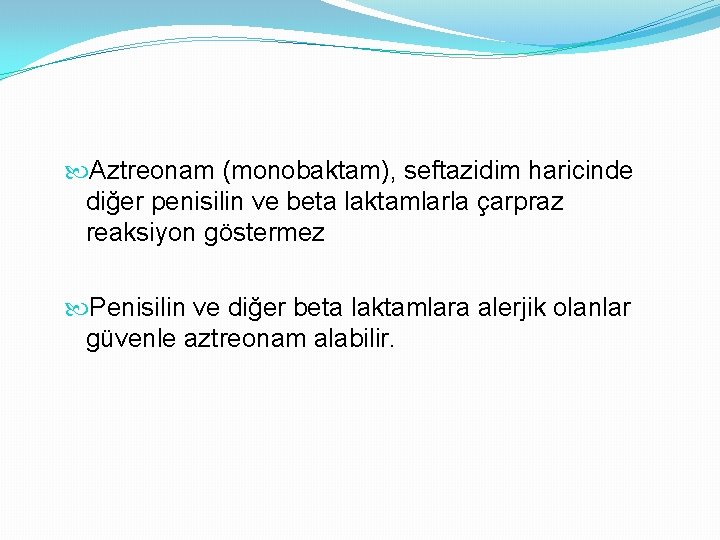 Aztreonam (monobaktam), seftazidim haricinde diğer penisilin ve beta laktamlarla çarpraz reaksiyon göstermez

Penisilin ve diğer beta laktamlara alerjik olanlar güvenle aztreonam alabilir.